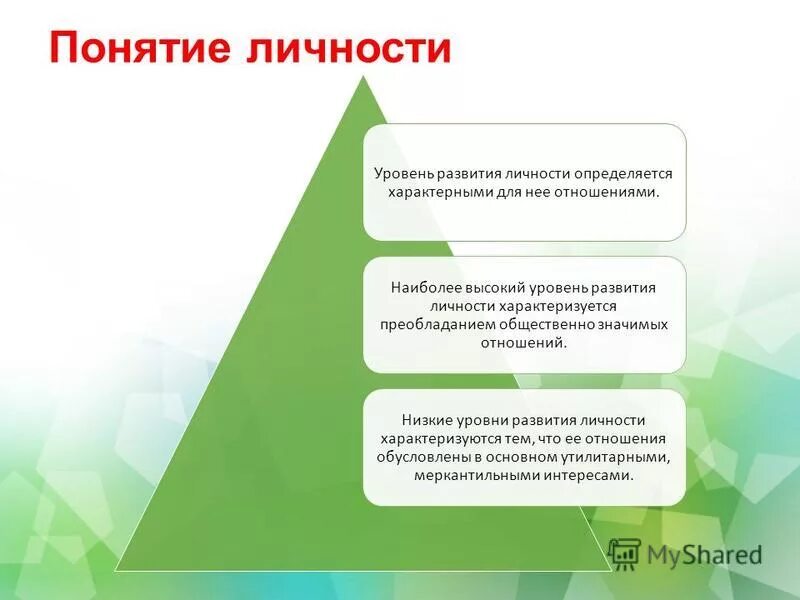 Понятие личности

Уровень развития личности определяется характерными для нее отношениями.

Наиболее высокий уровень развития личности характеризуется преобладанием общественно значимых отношений.

Низкие уровни развития личности характеризуются тем, что ее отношения обусловлены в основном утилитарными, меркантильными интересами.

MyShared